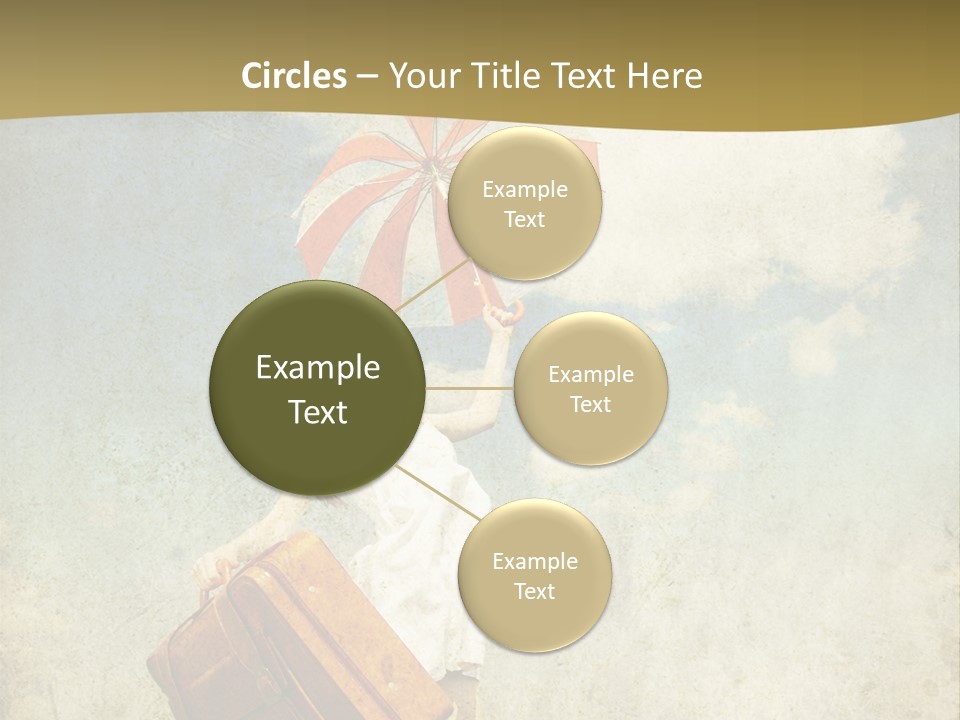 Circles – Your Title Text Here

Example Text

Example Text

Example Text

Example Text